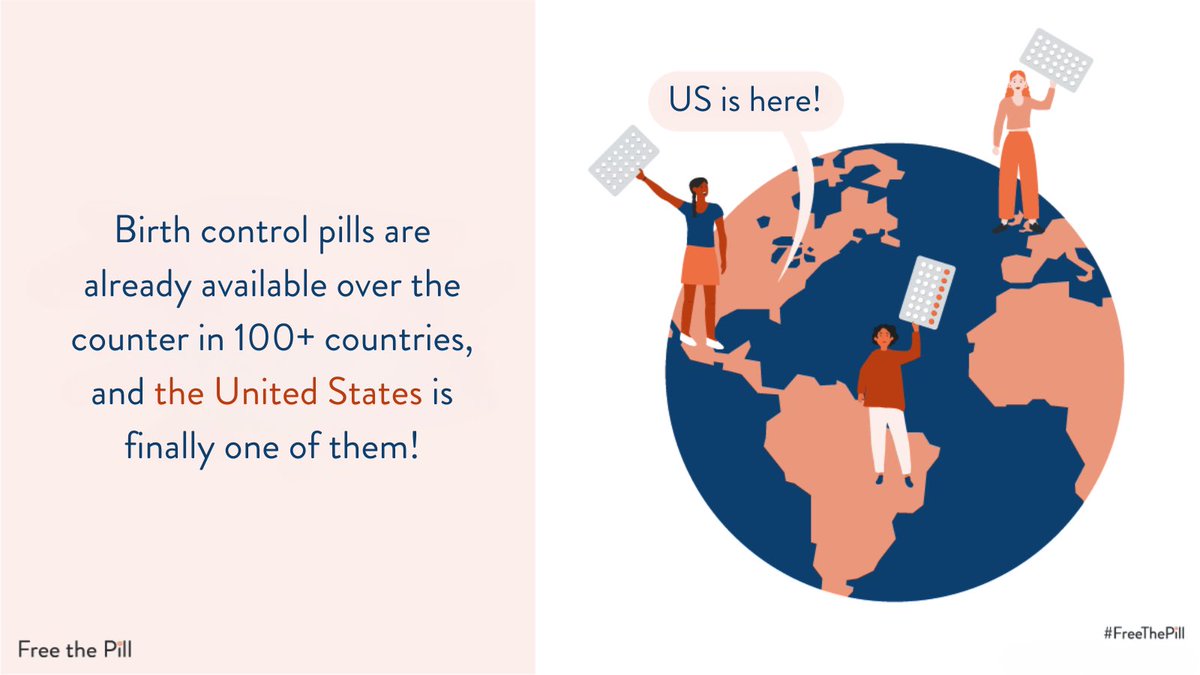 Birth control pills are already available over the counter in 100+ countries, and the United States is finally one of them!

US is here!

Free the Pill

#FreeThePill